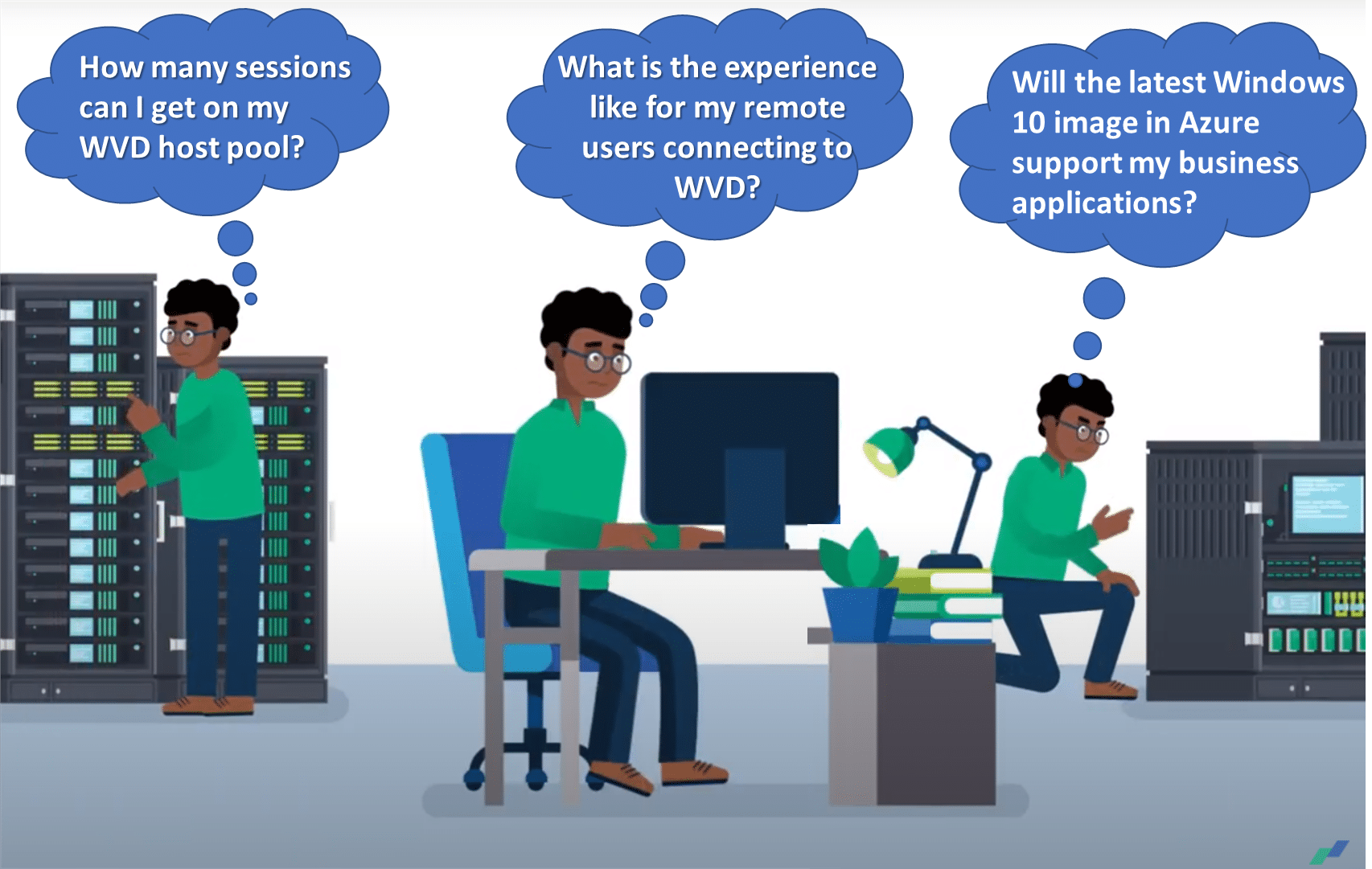 How many sessions can I get on my WVD host pool?

What is the experience like for my remote users connecting to WVD?

Will the latest Windows 10 image in Azure support my business applications?